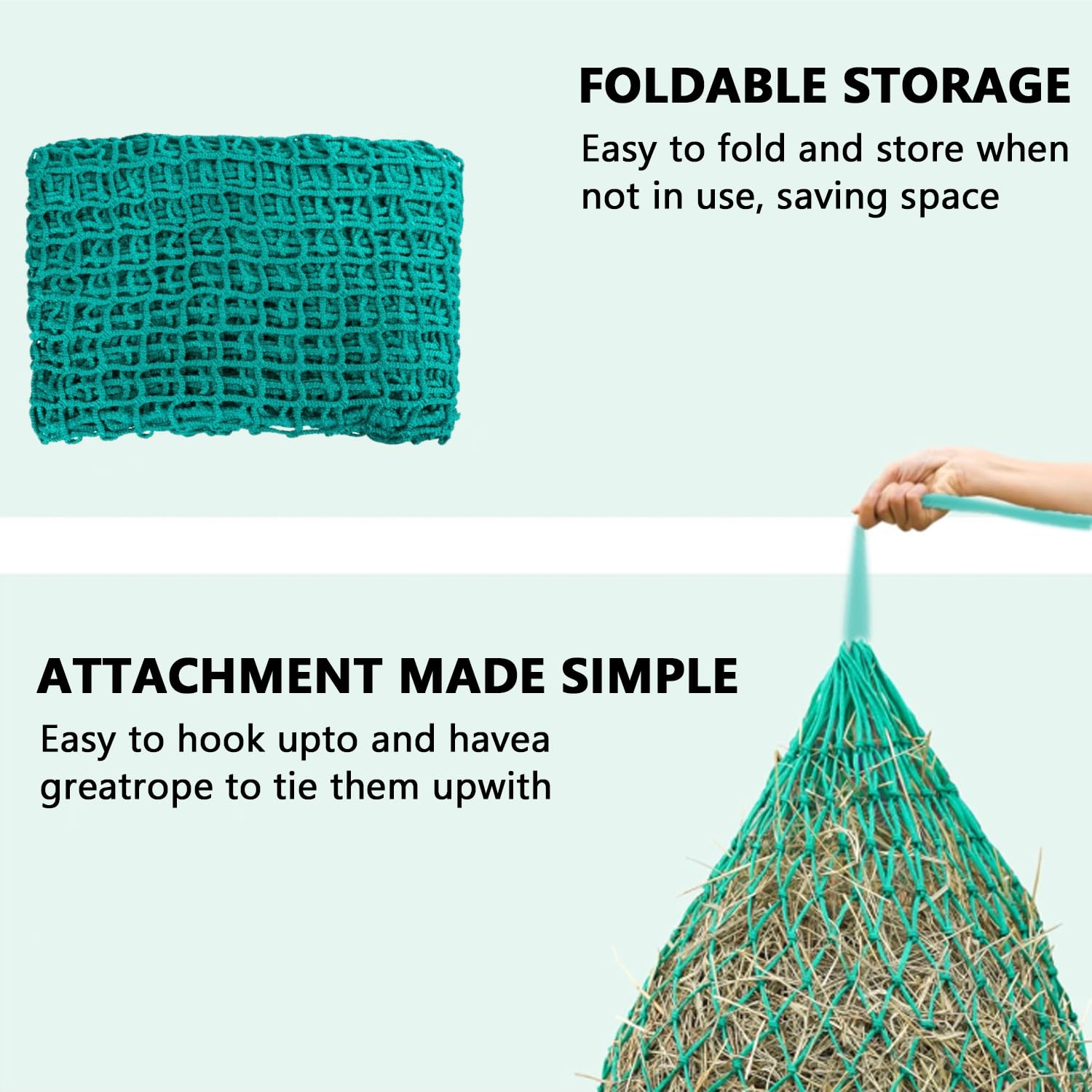 FOLDABLE STORAGE

Easy to fold and store when not in use, saving space

ATTACHMENT MADE SIMPLE

Easy to hook upto and havea greatrope to tie them upwith